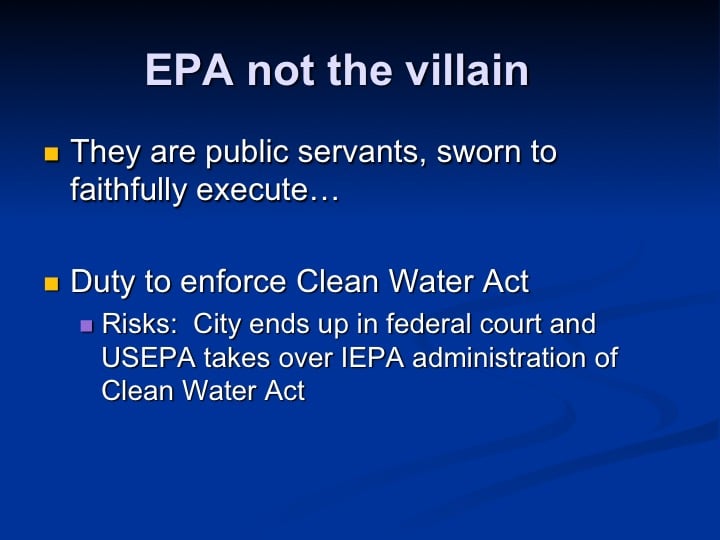 EPA not the villain

They are public servants, sworn to faithfully execute…

Duty to enforce Clean Water Act

Risks:  City ends up in federal court and USEPA takes over IEPA administration of Clean Water Act